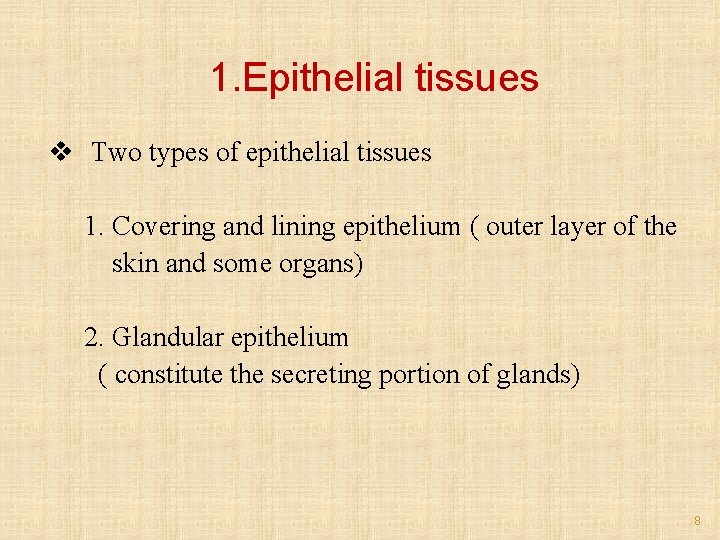 1.Epithelial tissues

❖ Two types of epithelial tissues

1. Covering and lining epithelium ( outer layer of the skin and some organs)

2. Glandular epithelium
( constitute the secreting portion of glands)

8